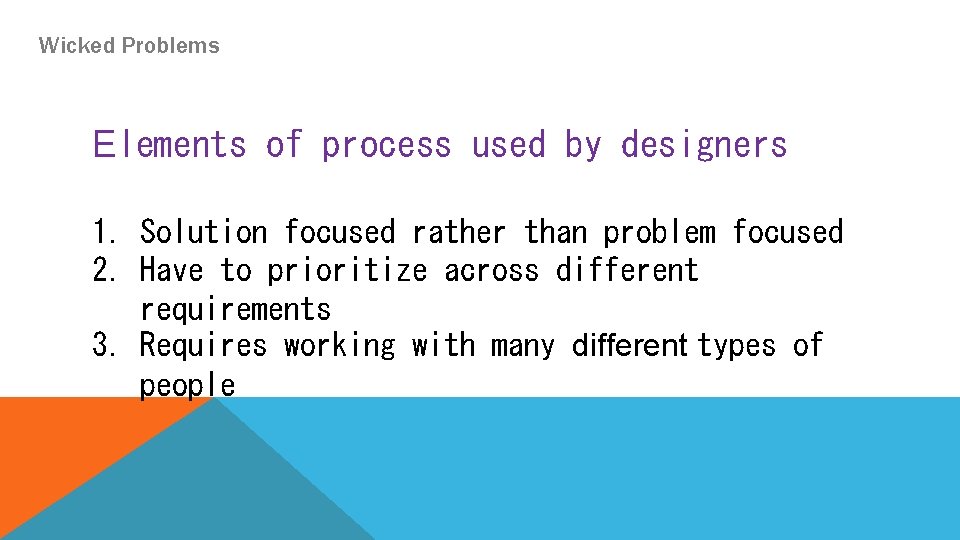 Wicked Problems

Elements of process used by designers

1. Solution focused rather than problem focused
2. Have to prioritize across different requirements
3. Requires working with many different types of people